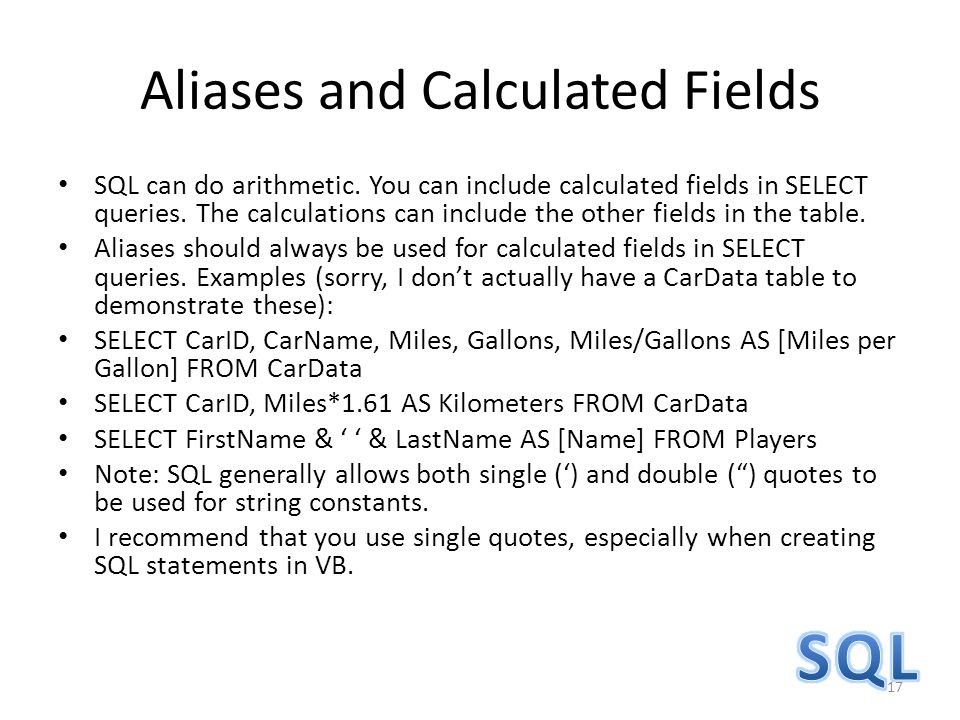 Aliases and Calculated Fields

• SQL can do arithmetic. You can include calculated fields in SELECT queries. The calculations can include the other fields in the table.
• Aliases should always be used for calculated fields in SELECT queries. Examples (sorry, I don’t actually have a CarData table to demonstrate these):
• SELECT CarID, CarName, Miles, Gallons, Miles/Gallons AS [Miles per Gallon] FROM CarData
• SELECT CarID, Miles*1.61 AS Kilometers FROM CarData
• SELECT FirstName & ‘ ‘ & LastName AS [Name] FROM Players
• Note: SQL generally allows both single (‘) and double (“) quotes to be used for string constants.
• I recommend that you use single quotes, especially when creating SQL statements in VB.

SQL
17